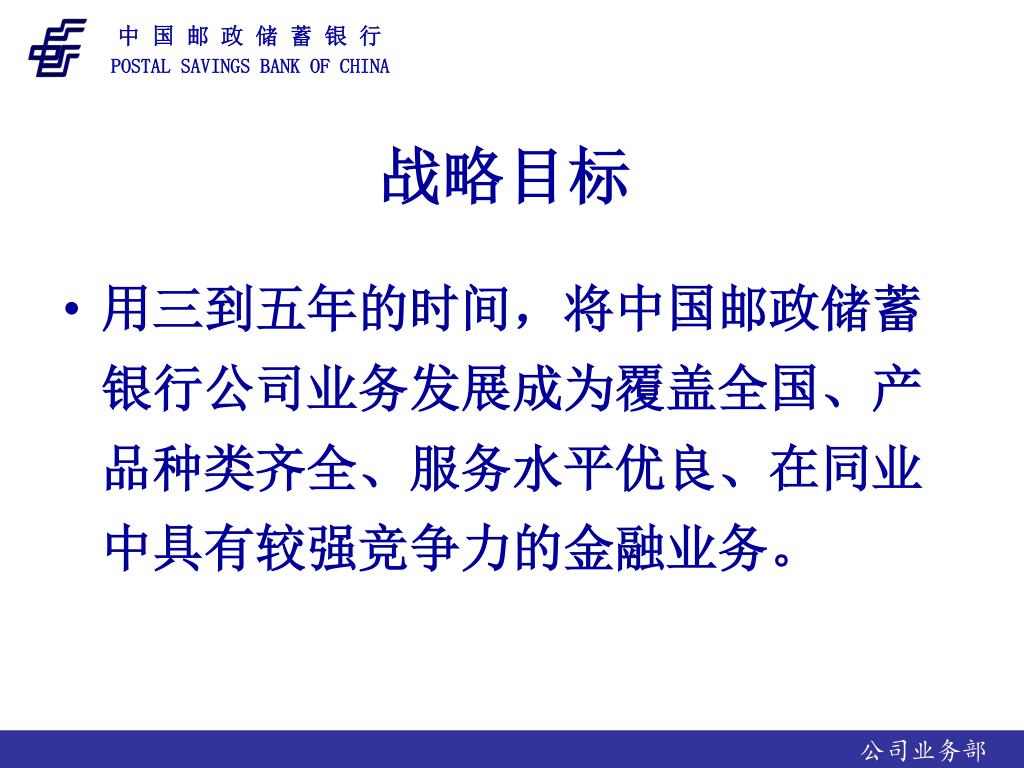 中国邮政储蓄银行
POSTAL SAVINGS BANK OF CHINA

战略目标

• 用三到五年的时间，将中国邮政储蓄银行公司业务发展成为覆盖全国、产品种类齐全、服务水平优良、在同业中具有较强竞争力的金融业务。

公司业务部